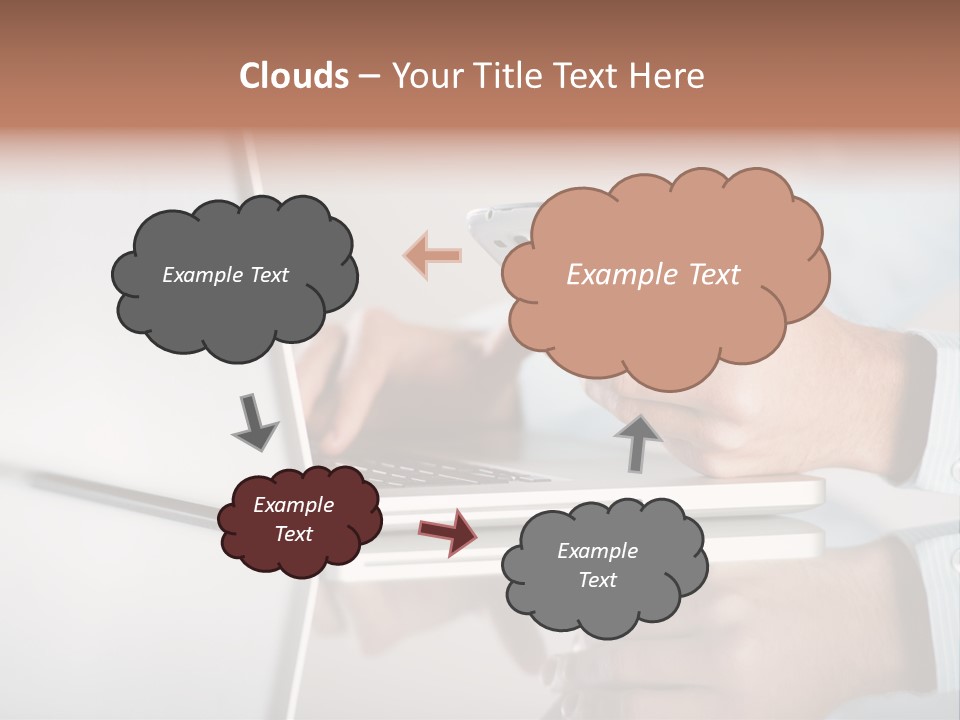 Clouds – Your Title Text Here

Example Text

Example Text

Example Text

Example Text